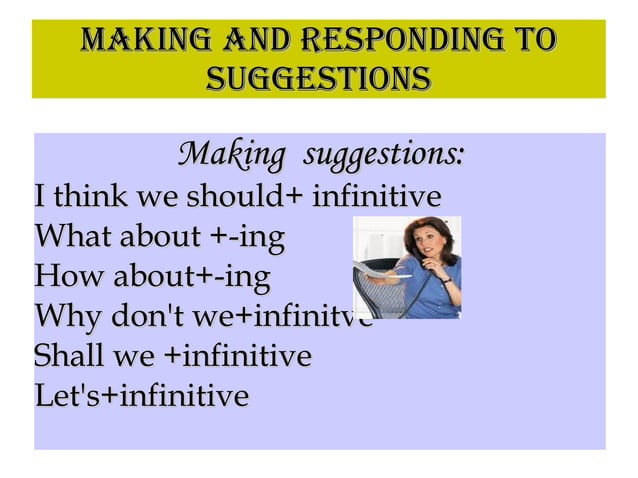 MAKING AND RESPONDING TO SUGGESTIONS

Making suggestions:
I think we should+ infinitive
What about +-ing
How about+-ing
Why don't we+infinitve
Shall we +infinitive
Let's+infinitive